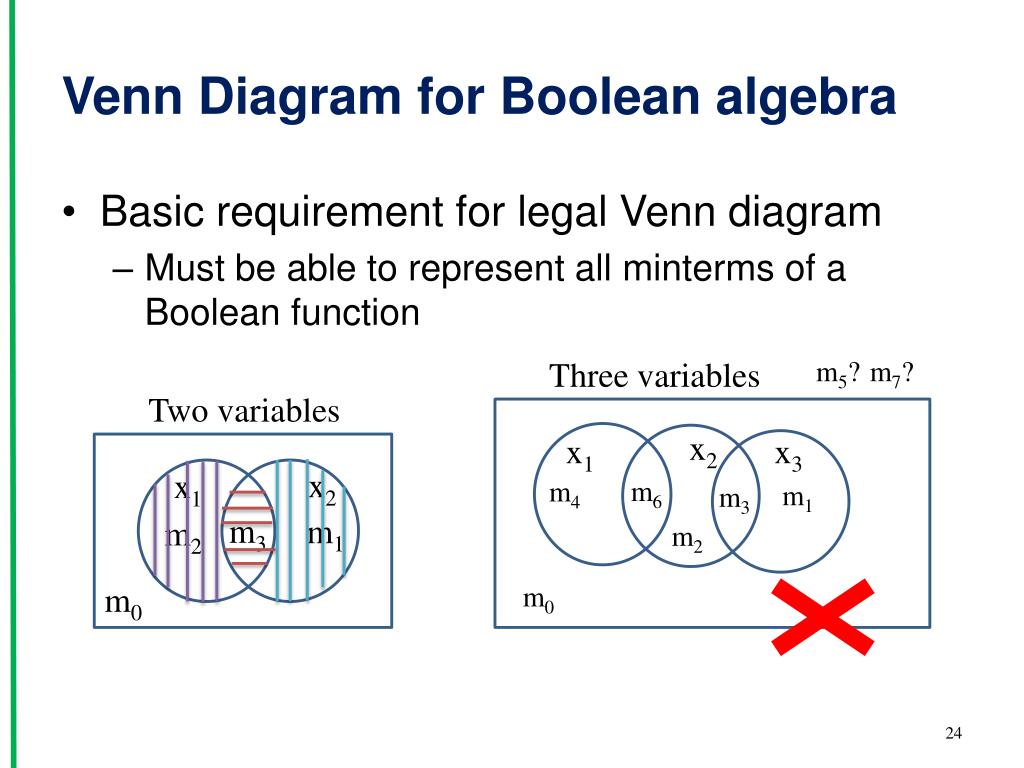 Venn Diagram for Boolean algebra

• Basic requirement for legal Venn diagram
– Must be able to represent all minterms of a Boolean function

Two variables

$x_1$ $x_2$
$m_2$ $m_3$ $m_1$
$m_0$

Three variables $m_5$? $m_7$?

$x_1$ $x_2$ $x_3$
$m_4$ $m_6$ $m_3$ $m_1$
$m_2$
$m_0$

24